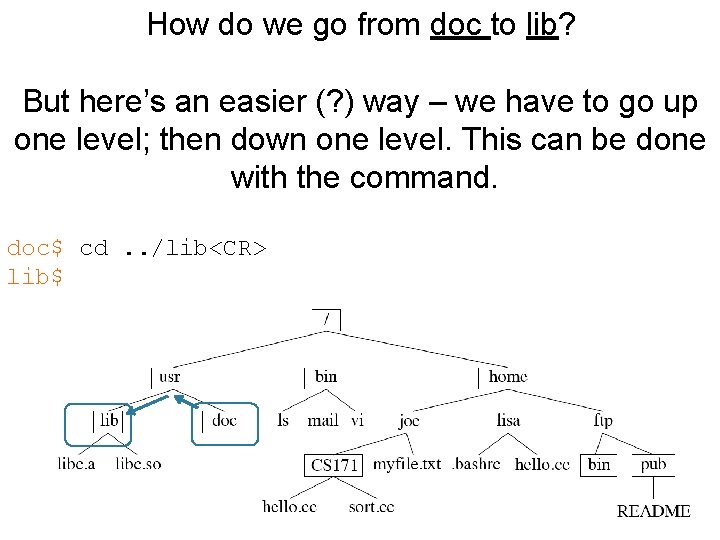 How do we go from doc to lib?

But here's an easier (?) way – we have to go up one level; then down one level. This can be done with the command.

doc$ cd ../lib<CR>
lib$

/
usr
bin
home
lib
doc
ls
mail
vi
joe
lisa
ftp
libc.a
libc.so
CS171
myfile.txt
.bashrc
hello.cc
bin
pub
hello.cc
sort.cc
README